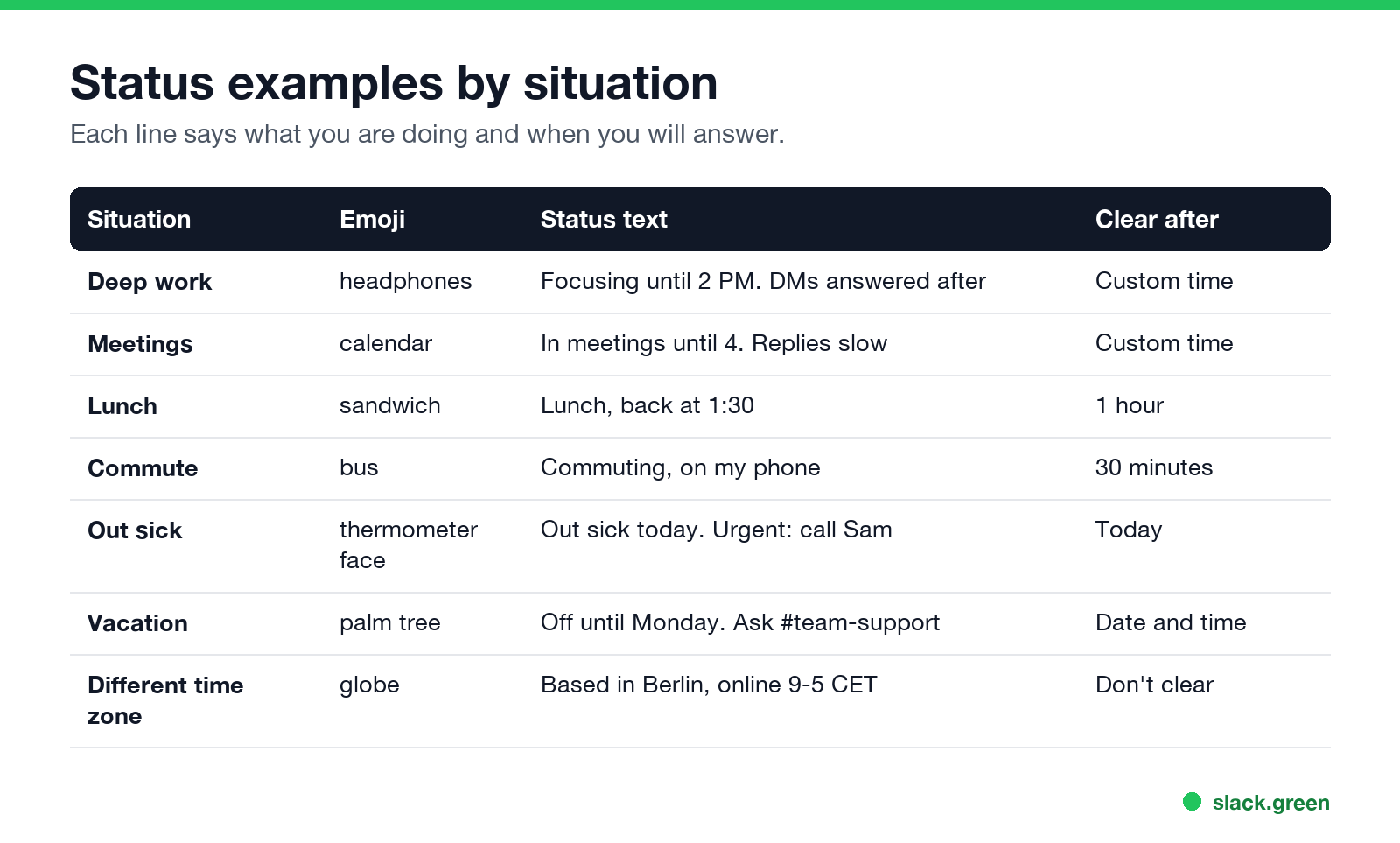 Status examples by situation

Each line says what you are doing and when you will answer.

| Situation | Emoji | Status text | Clear after |
|---|---|---|---|
| Deep work | headphones | Focusing until 2 PM. DMs answered after | Custom time |
| Meetings | calendar | In meetings until 4. Replies slow | Custom time |
| Lunch | sandwich | Lunch, back at 1:30 | 1 hour |
| Commute | bus | Commuting, on my phone | 30 minutes |
| Out sick | thermometer face | Out sick today. Urgent: call Sam | Today |
| Vacation | palm tree | Off until Monday. Ask #team-support | Date and time |
| Different time zone | globe | Based in Berlin, online 9-5 CET | Don't clear |

slack.green